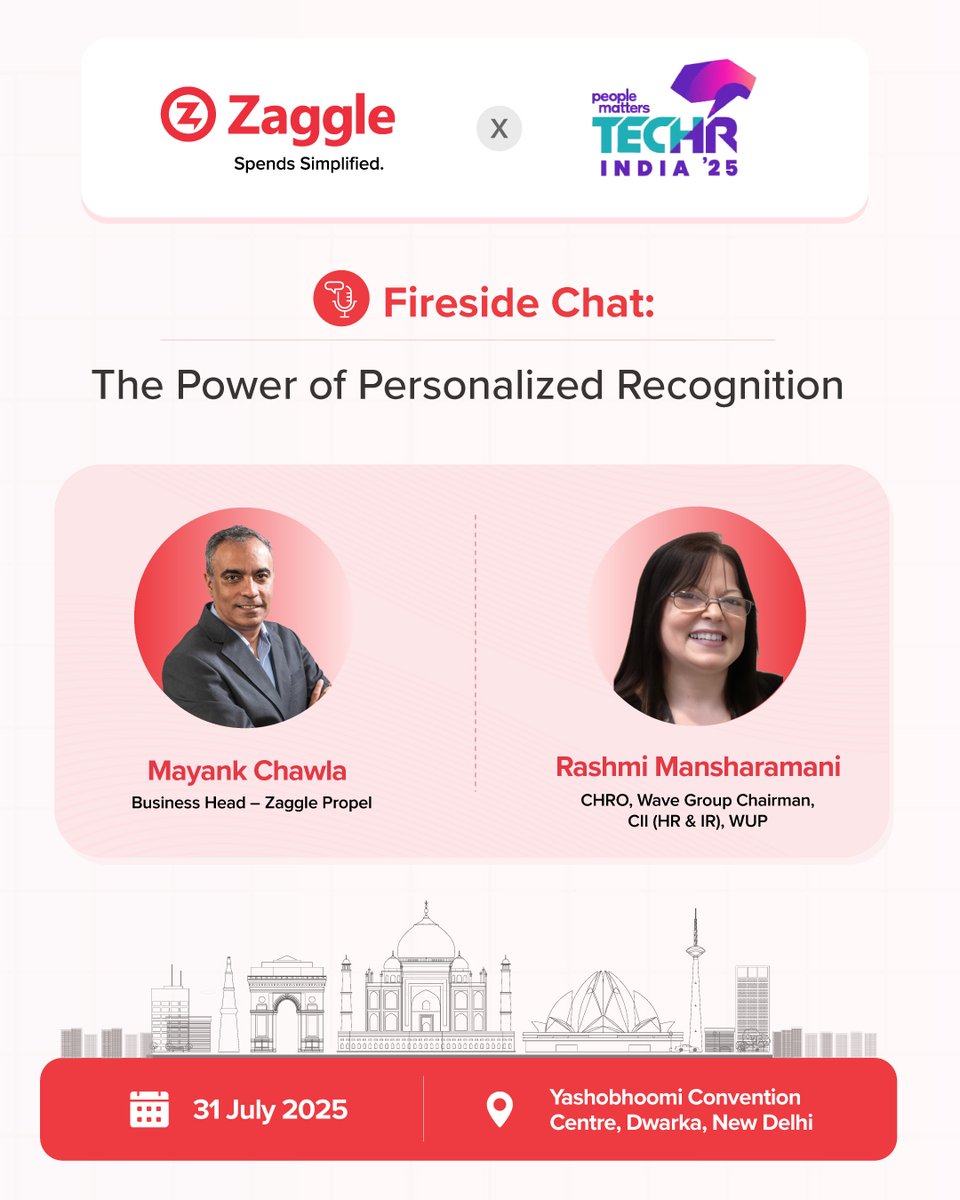 Zaggle
Spends Simplified.

X

people matters
TECHR
INDIA '25

Fireside Chat:

The Power of Personalized Recognition

Mayank Chawla
Business Head – Zaggle Propel

Rashmi Mansharamani
CHRO, Wave Group Chairman, CII (HR & IR), WUP

31 July 2025

Yashobhoomi Convention Centre, Dwarka, New Delhi